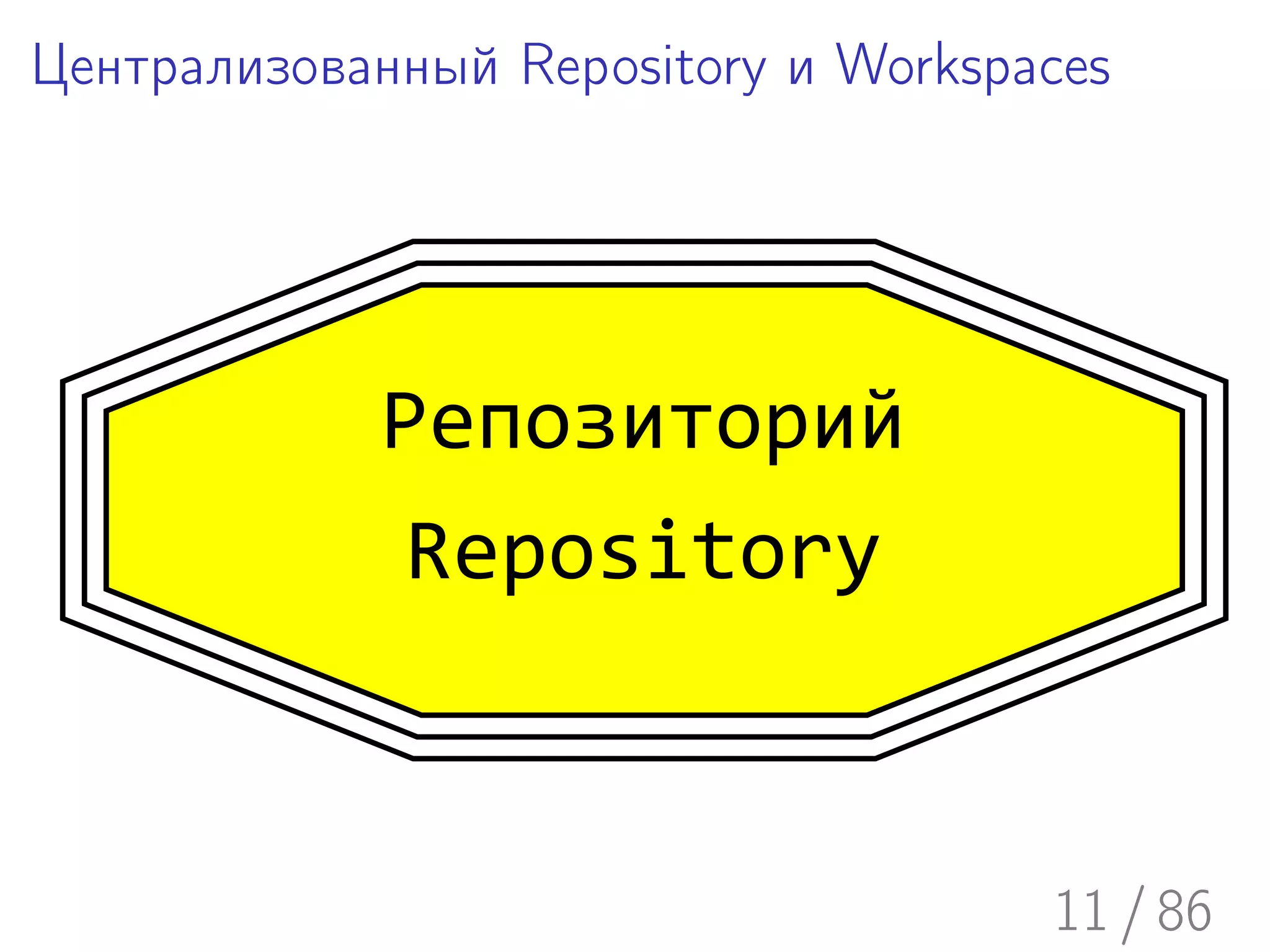 Централизованный Repository и Workspaces

Репозиторий
Repository

11 / 86